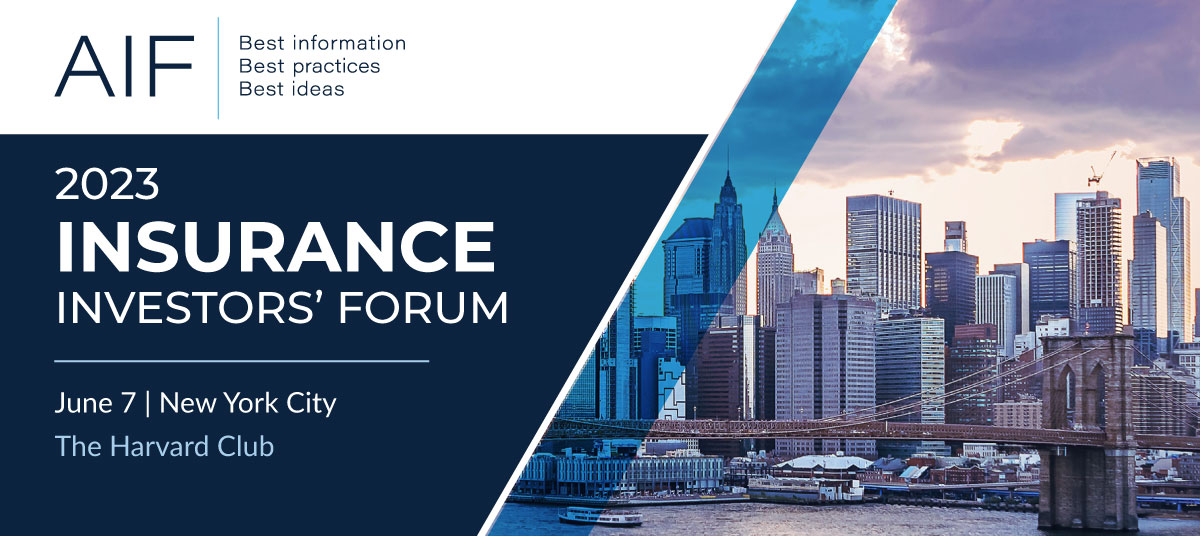 AIF

Best information
Best practices
Best ideas

2023
INSURANCE
INVESTORS' FORUM

June 7 | New York City
The Harvard Club